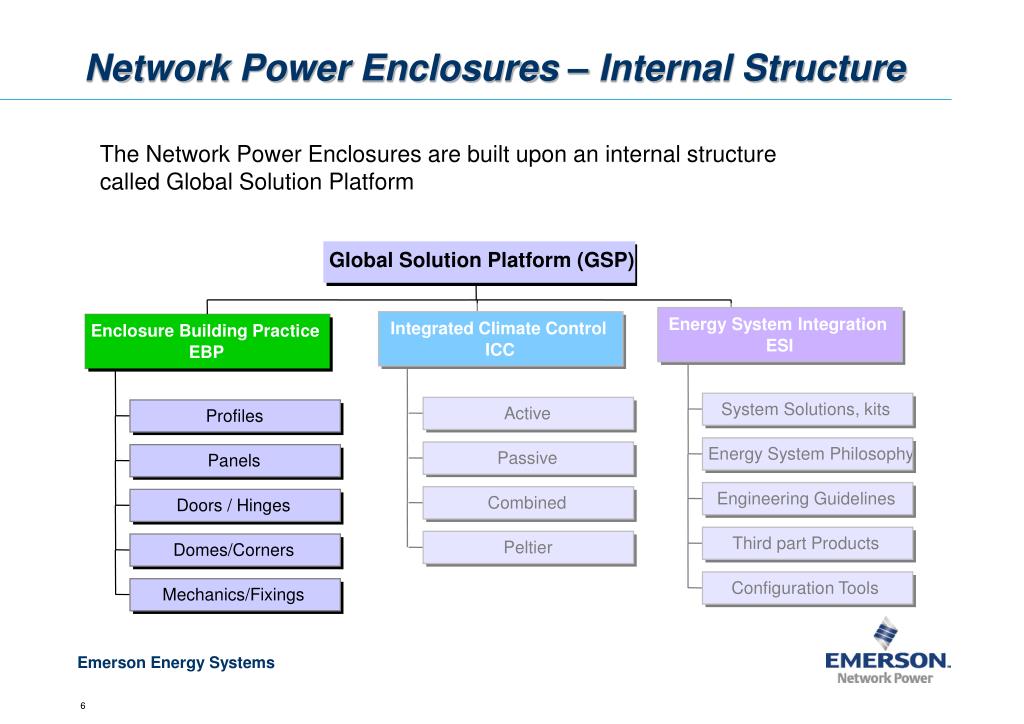 Network Power Enclosures – Internal Structure

The Network Power Enclosures are built upon an internal structure called Global Solution Platform

Global Solution Platform (GSP)

Enclosure Building Practice EBP

Profiles

Panels

Doors / Hinges

Domes/Corners

Mechanics/Fixings

Integrated Climate Control ICC

Active

Passive

Combined

Peltier

Energy System Integration ESI

System Solutions, kits

Energy System Philosophy

Engineering Guidelines

Third part Products

Configuration Tools

Emerson Energy Systems

EMERSON.
Network Power

6